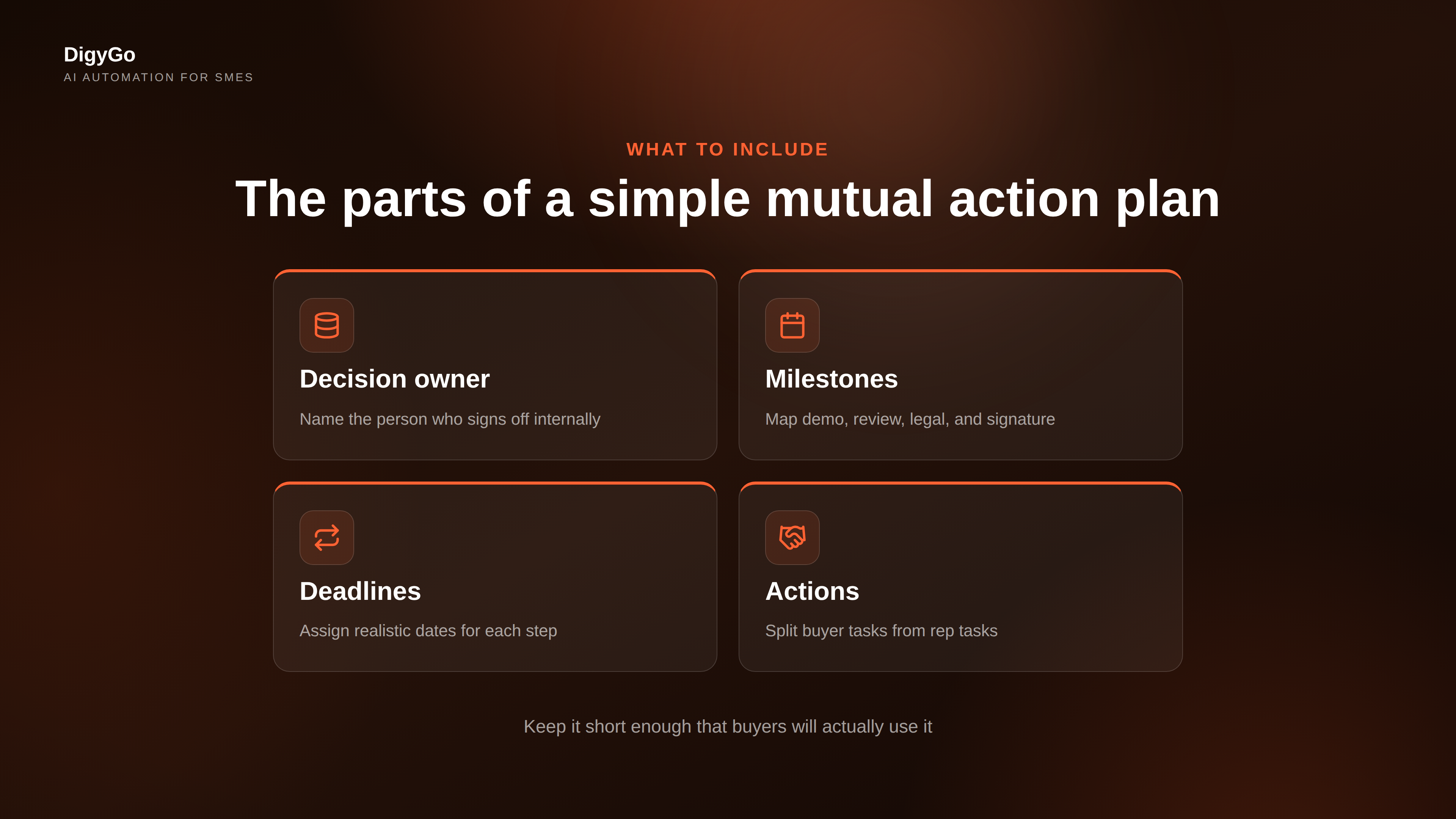 DigyGo
AI AUTOMATION FOR SMES

WHAT TO INCLUDE

The parts of a simple mutual action plan

Decision owner

Name the person who signs off internally

Milestones

Map demo, review, legal, and signature

Deadlines

Assign realistic dates for each step

Actions

Split buyer tasks from rep tasks

Keep it short enough that buyers will actually use it